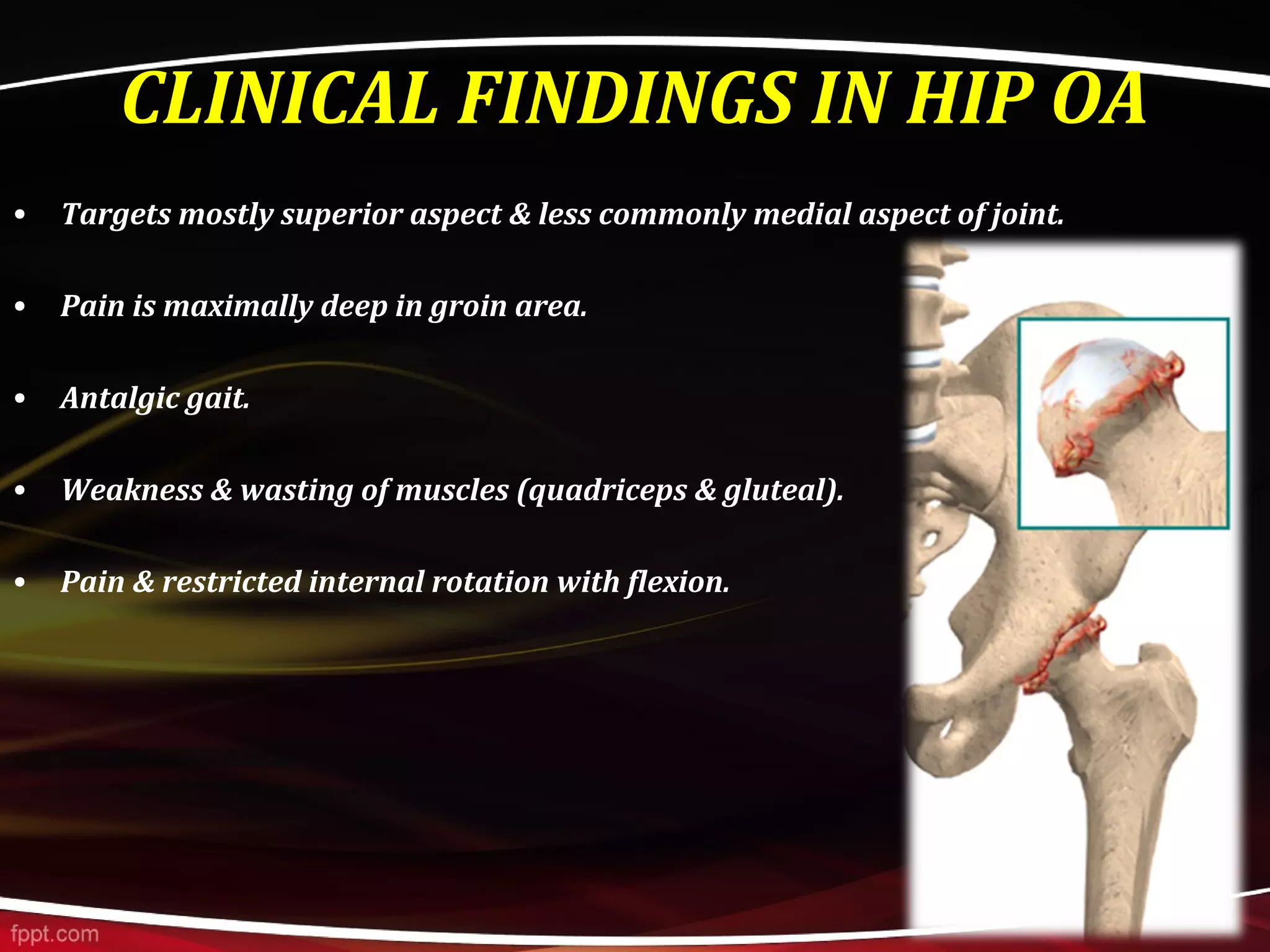 CLINICAL FINDINGS IN HIP OA

• Targets mostly superior aspect & less commonly medial aspect of joint.

• Pain is maximally deep in groin area.

• Antalgic gait.

• Weakness & wasting of muscles (quadriceps & gluteal).

• Pain & restricted internal rotation with flexion.

fppt.com